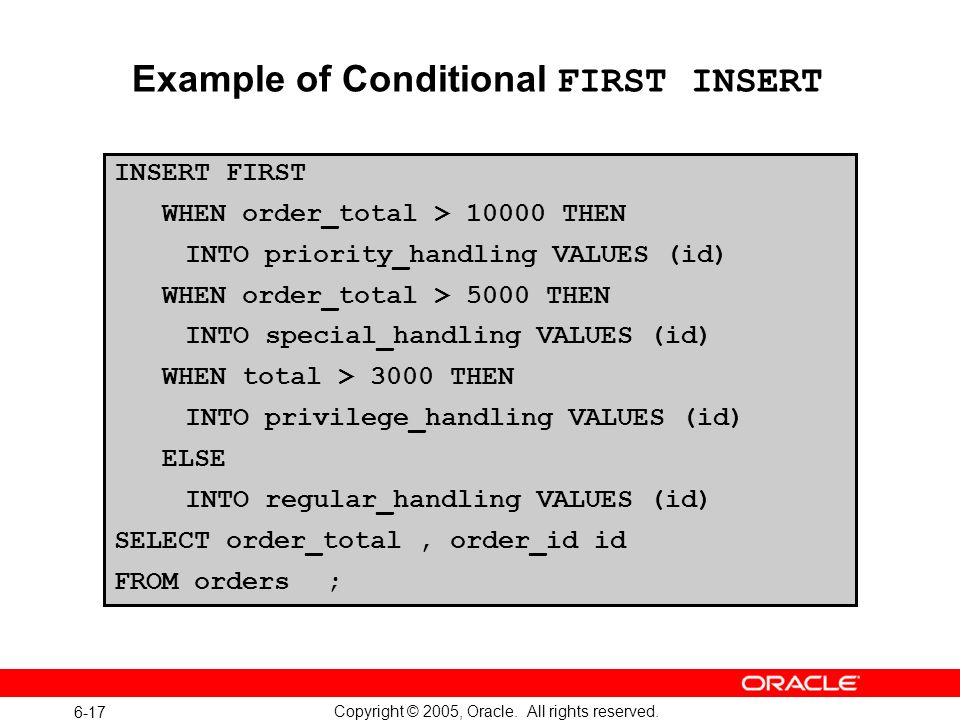 Example of Conditional FIRST INSERT

INSERT FIRST
WHEN order_total > 10000 THEN
INTO priority_handling VALUES (id)
WHEN order_total > 5000 THEN
INTO special_handling VALUES (id)
WHEN total > 3000 THEN
INTO privilege_handling VALUES (id)
ELSE
INTO regular_handling VALUES (id)
SELECT order_total , order_id id
FROM orders ;

ORACLE

6-17

Copyright © 2005, Oracle. All rights reserved.